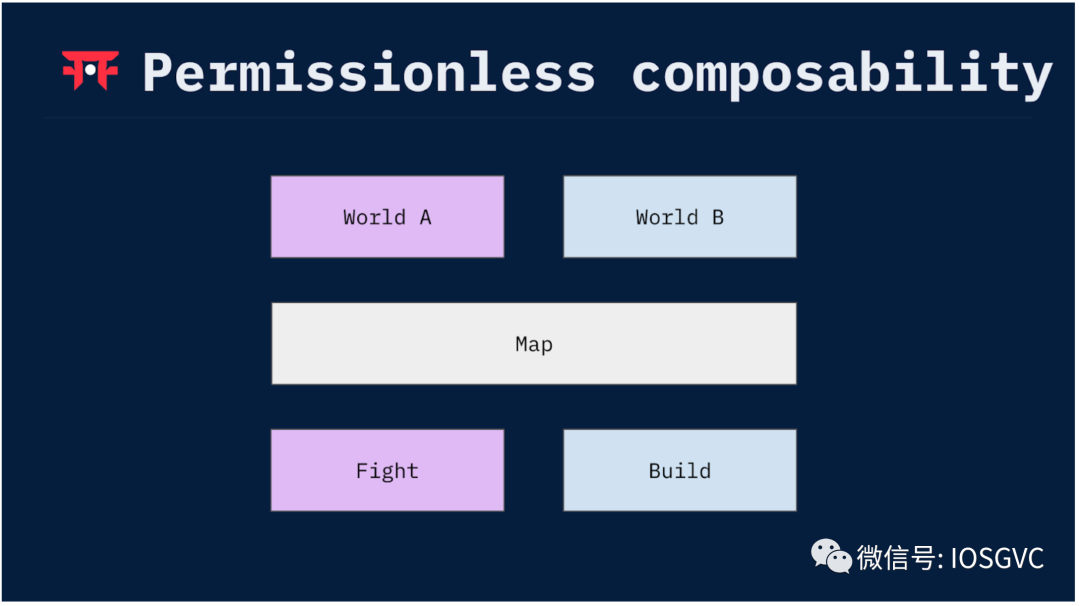 Permissionless composability

World A

World B

Map

Fight

Build

微信号: IOSGVC